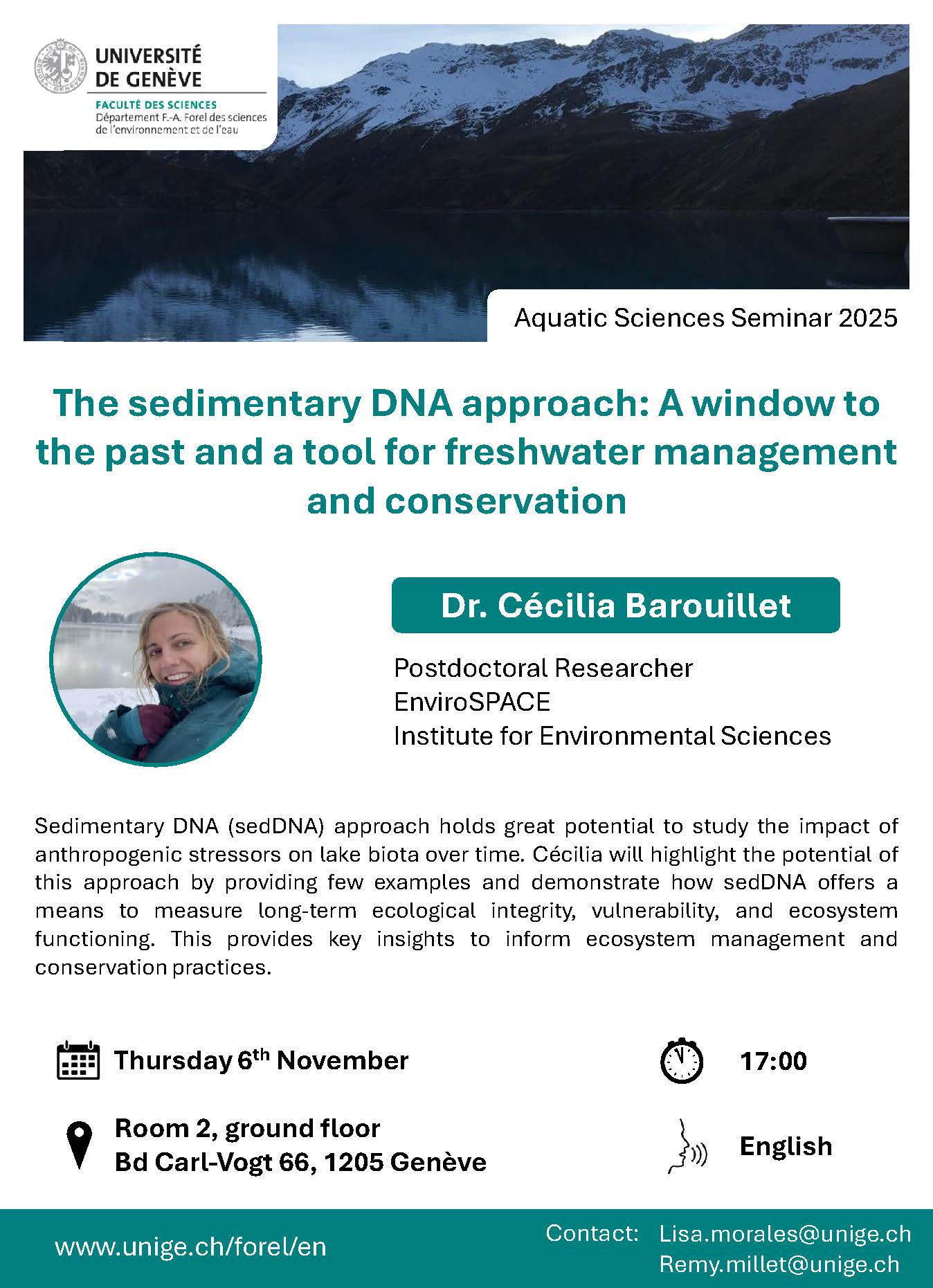 UNIVERSITÉ DE GENÈVE
FACULTÉ DES SCIENCES
Département F.-A. Forel des sciences de l'environnement et de l'eau

Aquatic Sciences Seminar 2025

The sedimentary DNA approach: A window to the past and a tool for freshwater management and conservation

Dr. Cécilia Barouillet

Postdoctoral Researcher
EnviroSPACE
Institute for Environmental Sciences

Sedimentary DNA (sedDNA) approach holds great potential to study the impact of anthropogenic stressors on lake biota over time. Cécilia will highlight the potential of this approach by providing few examples and demonstrate how sedDNA offers a means to measure long-term ecological integrity, vulnerability, and ecosystem functioning. This provides key insights to inform ecosystem management and conservation practices.

Thursday 6$^{th}$ November

17:00

Room 2, ground floor
Bd Carl-Vogt 66, 1205 Genève

English

www.unige.ch/forel/en

Contact: Lisa.morales@unige.ch
Remy.millet@unige.ch